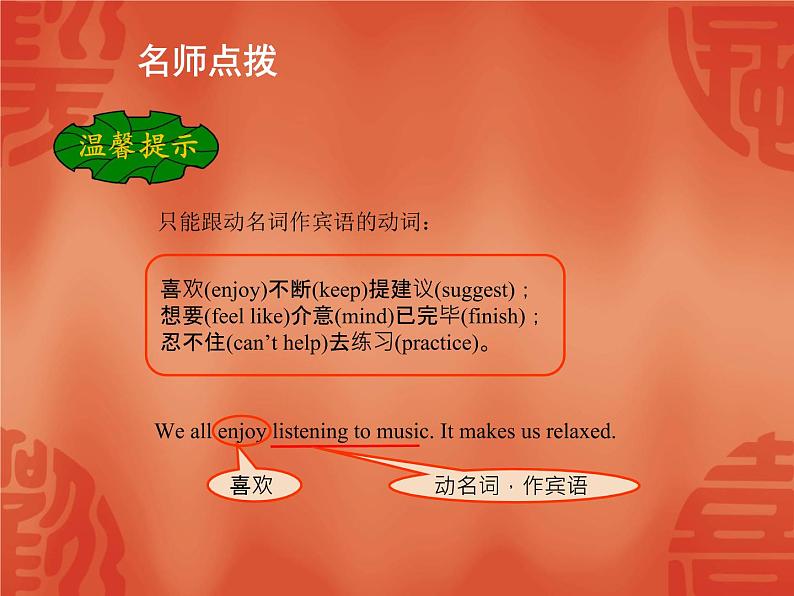 名师点拨

温馨提示

只能跟动名词作宾语的动词：

喜欢(enjoy)不断(keep)提建议(suggest)；
想要(feel like)介意(mind)已完毕(finish)；
忍不住(can’t help)去练习(practice)。

We all enjoy listening to music. It makes us relaxed.

喜欢

动名词，作宾语